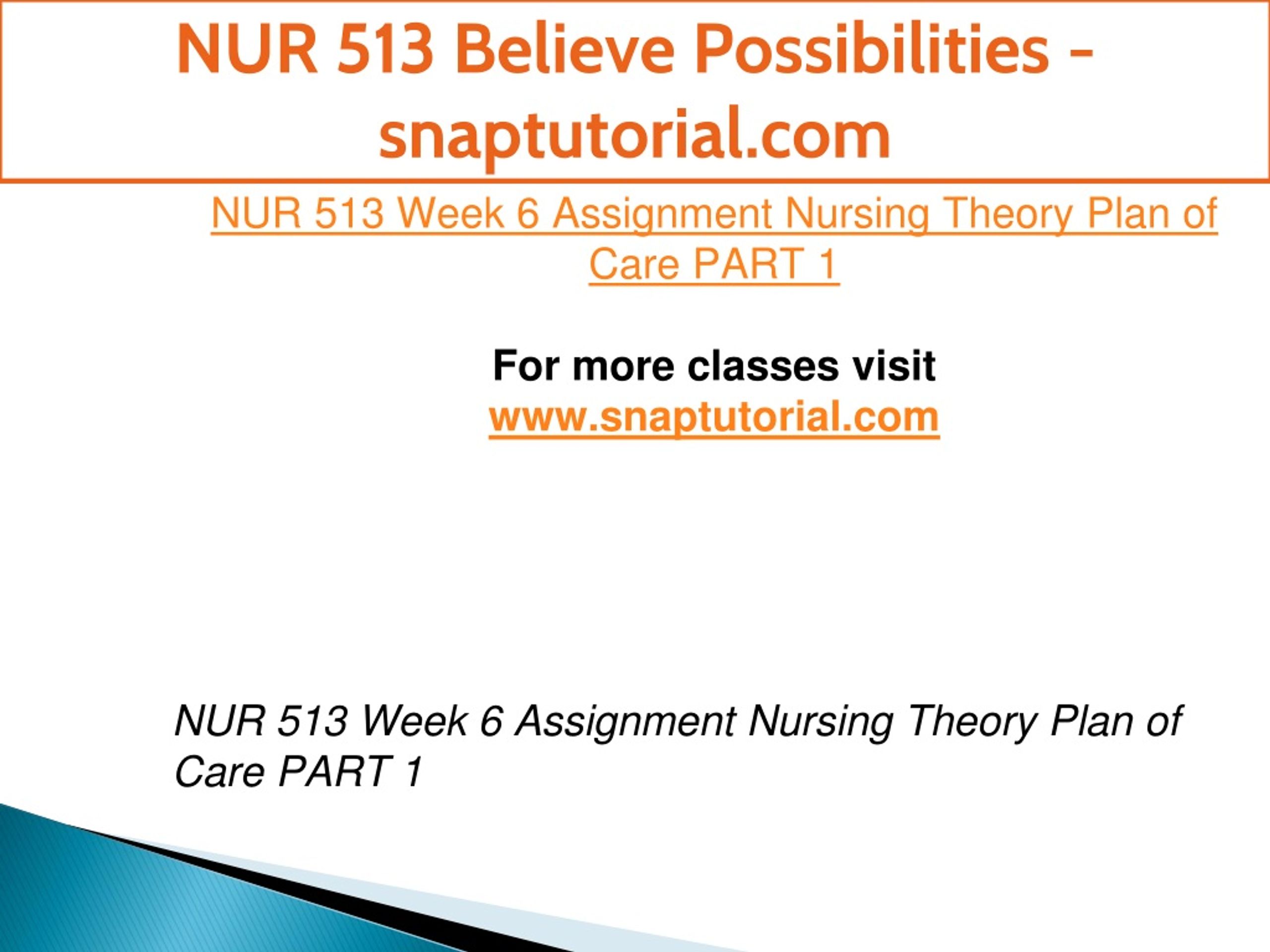 NUR 513 Believe Possibilities – snaptutorial.com

NUR 513 Week 6 Assignment Nursing Theory Plan of Care PART 1

For more classes visit
www.snaptutorial.com

NUR 513 Week 6 Assignment Nursing Theory Plan of Care PART 1